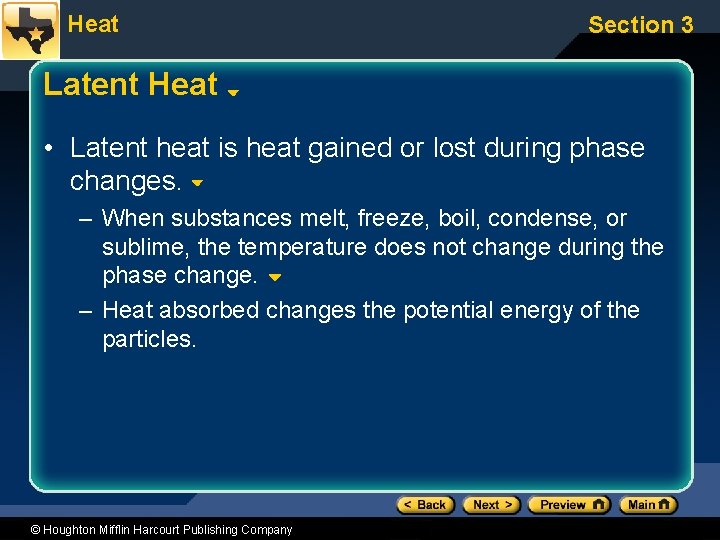 Heat

Section 3

Latent Heat

• Latent heat is heat gained or lost during phase changes.

– When substances melt, freeze, boil, condense, or sublime, the temperature does not change during the phase change.

– Heat absorbed changes the potential energy of the particles.

< Back Next > Preview Main

© Houghton Mifflin Harcourt Publishing Company